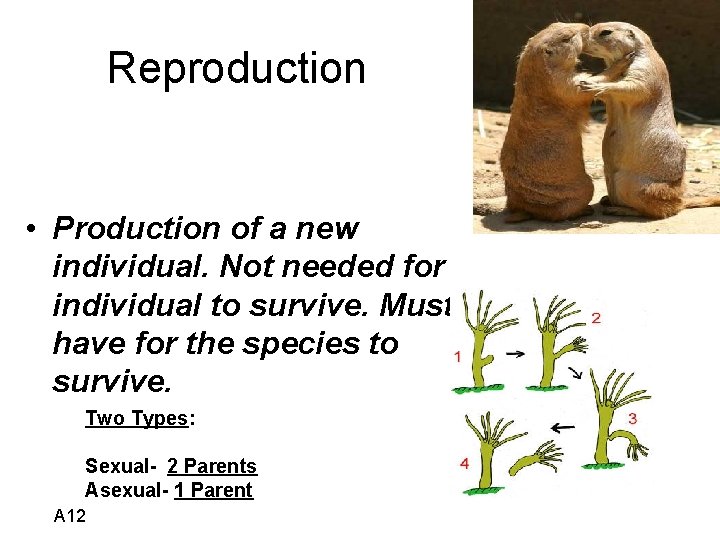 Reproduction

• Production of a new individual. Not needed for individual to survive. Must have for the species to survive.

Two Types:

Sexual- 2 Parents
Asexual- 1 Parent

A12

1
2
3
4